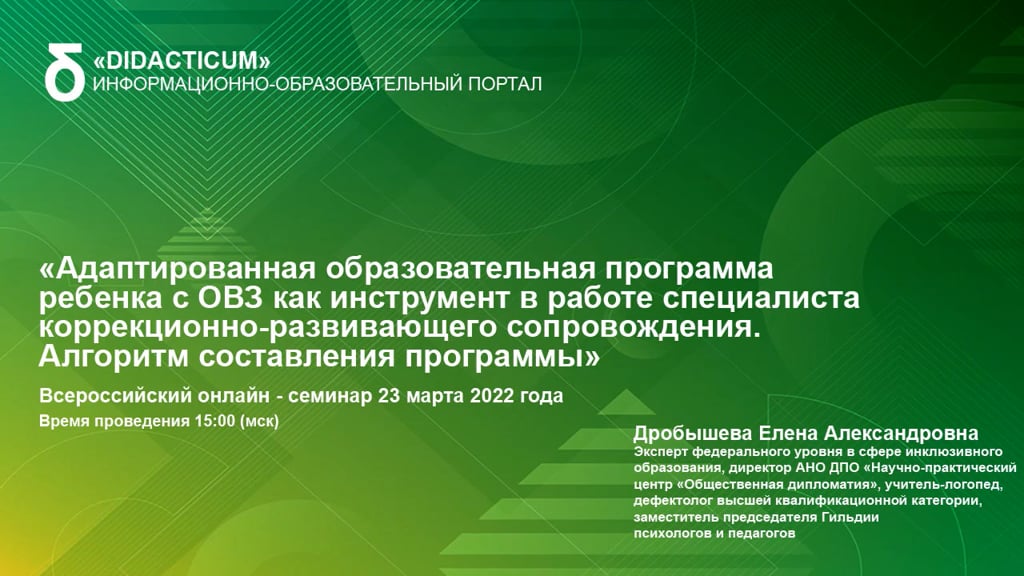 «DIDACTICUM»
ИНФОРМАЦИОННО-ОБРАЗОВАТЕЛЬНЫЙ ПОРТАЛ

«Адаптированная образовательная программа ребенка с ОВЗ как инструмент в работе специалиста коррекционно-развивающего сопровождения. Алгоритм составления программы»

Всероссийский онлайн - семинар 23 марта 2022 года

Время проведения 15:00 (мск)

Дробышева Елена Александровна
Эксперт федерального уровня в сфере инклюзивного образования, директор АНО ДПО «Научно-практический центр «Общественная дипломатия», учитель-логопед, дефектолог высшей квалификационной категории, заместитель председателя Гильдии психологов и педагогов